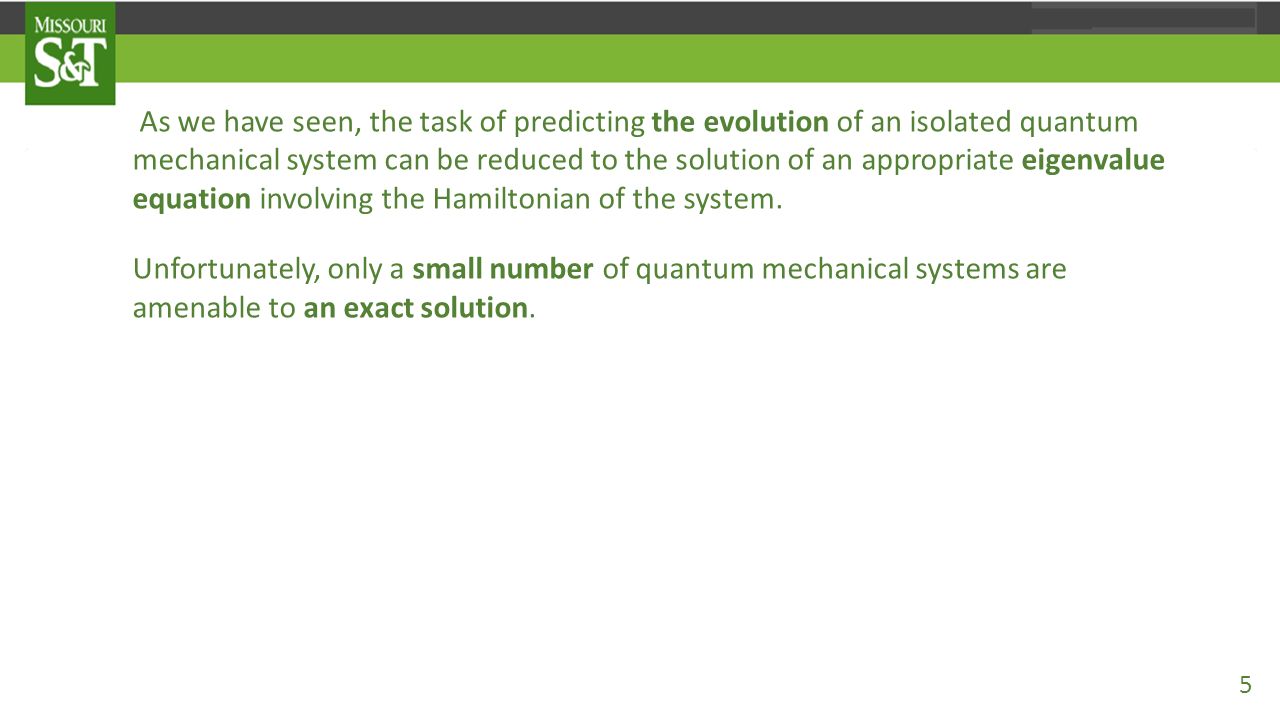 MISSOURI
S&T

As we have seen, the task of predicting the evolution of an isolated quantum mechanical system can be reduced to the solution of an appropriate eigenvalue equation involving the Hamiltonian of the system.

Unfortunately, only a small number of quantum mechanical systems are amenable to an exact solution.

5